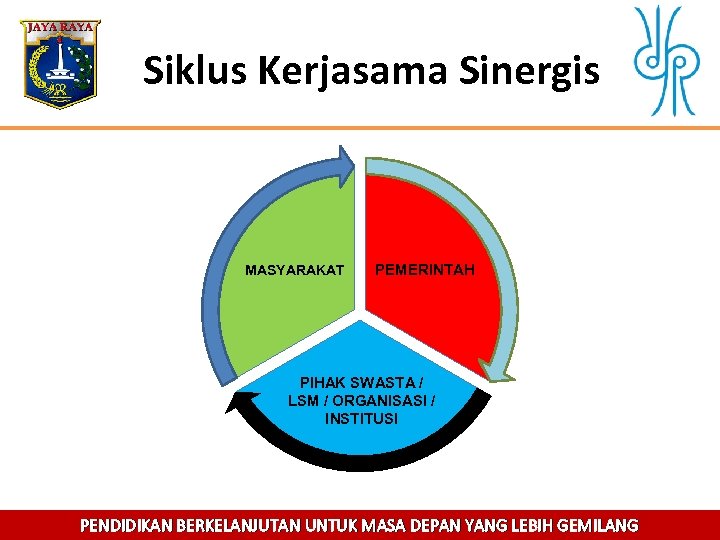 JAYA RAYA

Siklus Kerjasama Sinergis

MASYARAKAT

PEMERINTAH

PIHAK SWASTA / LSM / ORGANISASI / INSTITUSI

PENDIDIKAN BERKELANJUTAN UNTUK MASA DEPAN YANG LEBIH GEMILANG